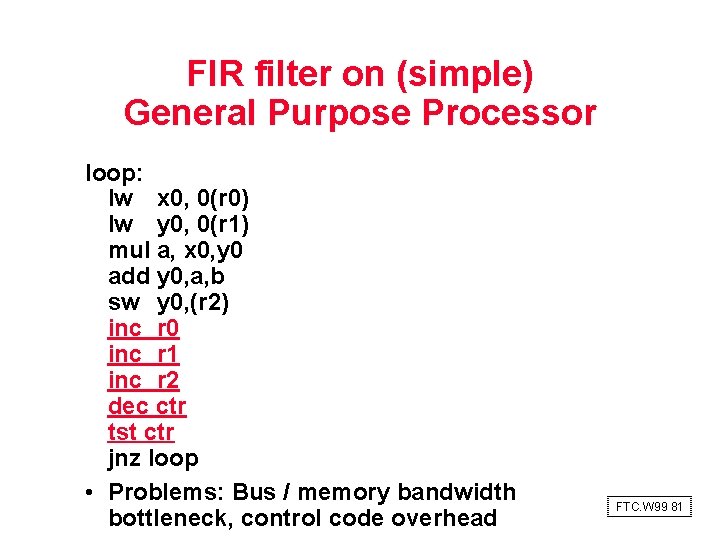 FIR filter on (simple)
General Purpose Processor

loop:
lw x0, 0(r0)
lw y0, 0(r1)
mul a, x0,y0
add y0,a,b
sw y0,(r2)
inc r0
inc r1
inc r2
dec ctr
tst ctr
jnz loop

• Problems: Bus / memory bandwidth bottleneck, control code overhead

FTC.W99 81